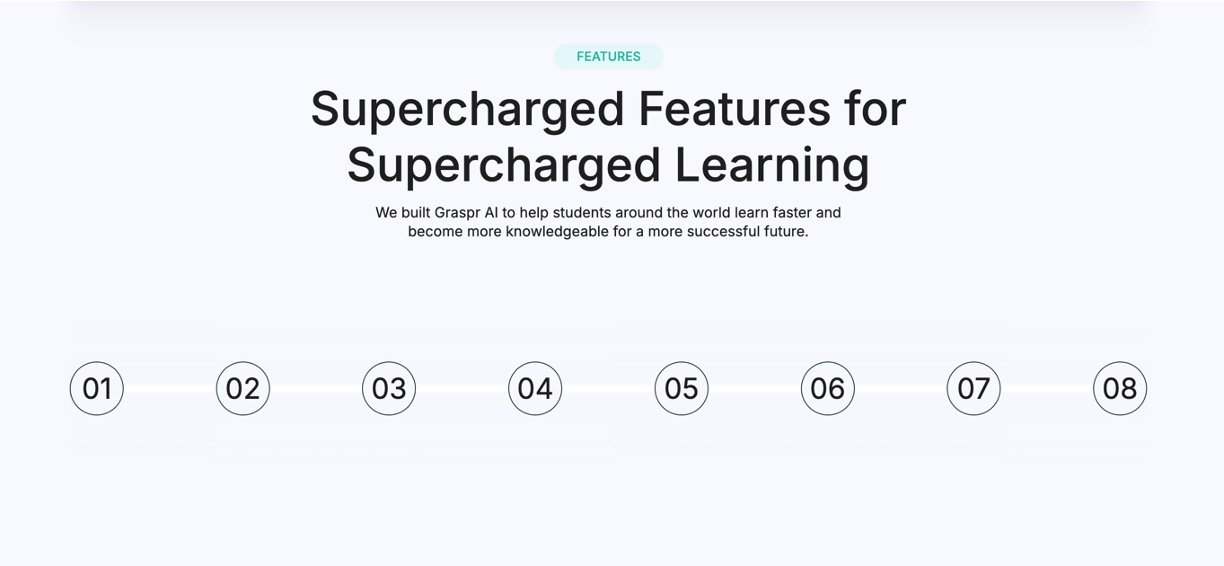 FEATURES

Supercharged Features for Supercharged Learning

We built Graspr AI to help students around the world learn faster and become more knowledgeable for a more successful future.

01 02 03 04 05 06 07 08